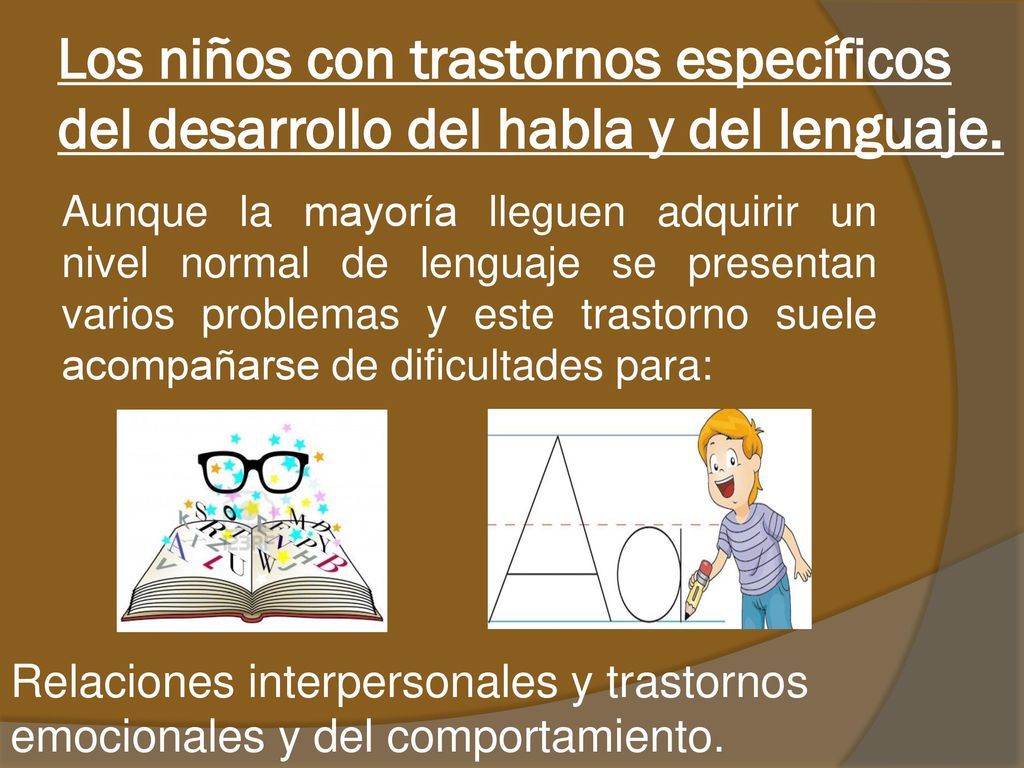 Los niños con trastornos específicos del desarrollo del habla y del lenguaje.

Aunque la mayoría lleguen adquirir un nivel normal de lenguaje se presentan varios problemas y este trastorno suele acompañarse de dificultades para:

Aa

Relaciones interpersonales y trastornos emocionales y del comportamiento.